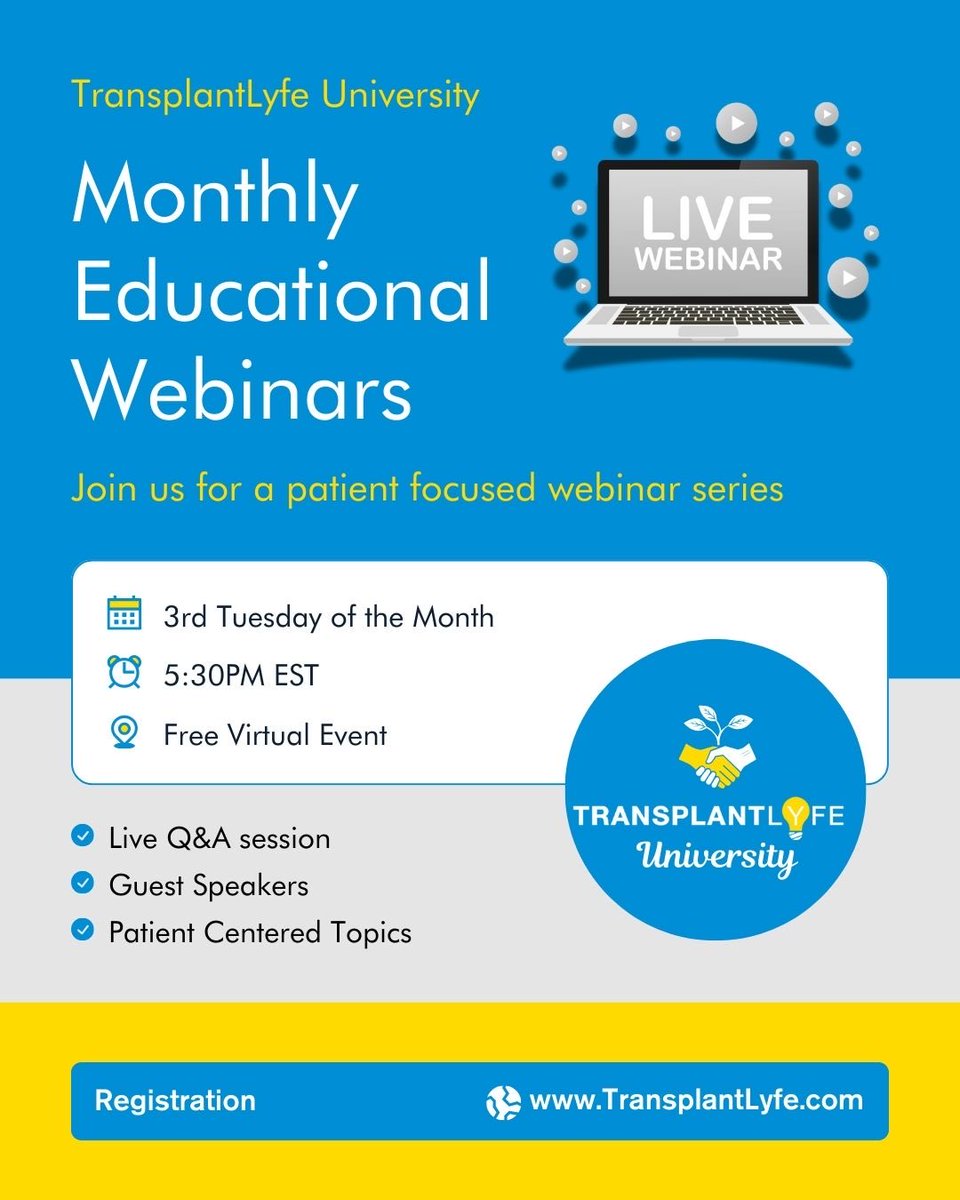 TransplantLyfe University

Monthly Educational Webinars

LIVE WEBINAR

Join us for a patient focused webinar series

3rd Tuesday of the Month

5:30PM EST

Free Virtual Event

Live Q&A session

Guest Speakers

Patient Centered Topics

TRANSPLANTLYFE University

Registration

www.TransplantLyfe.com